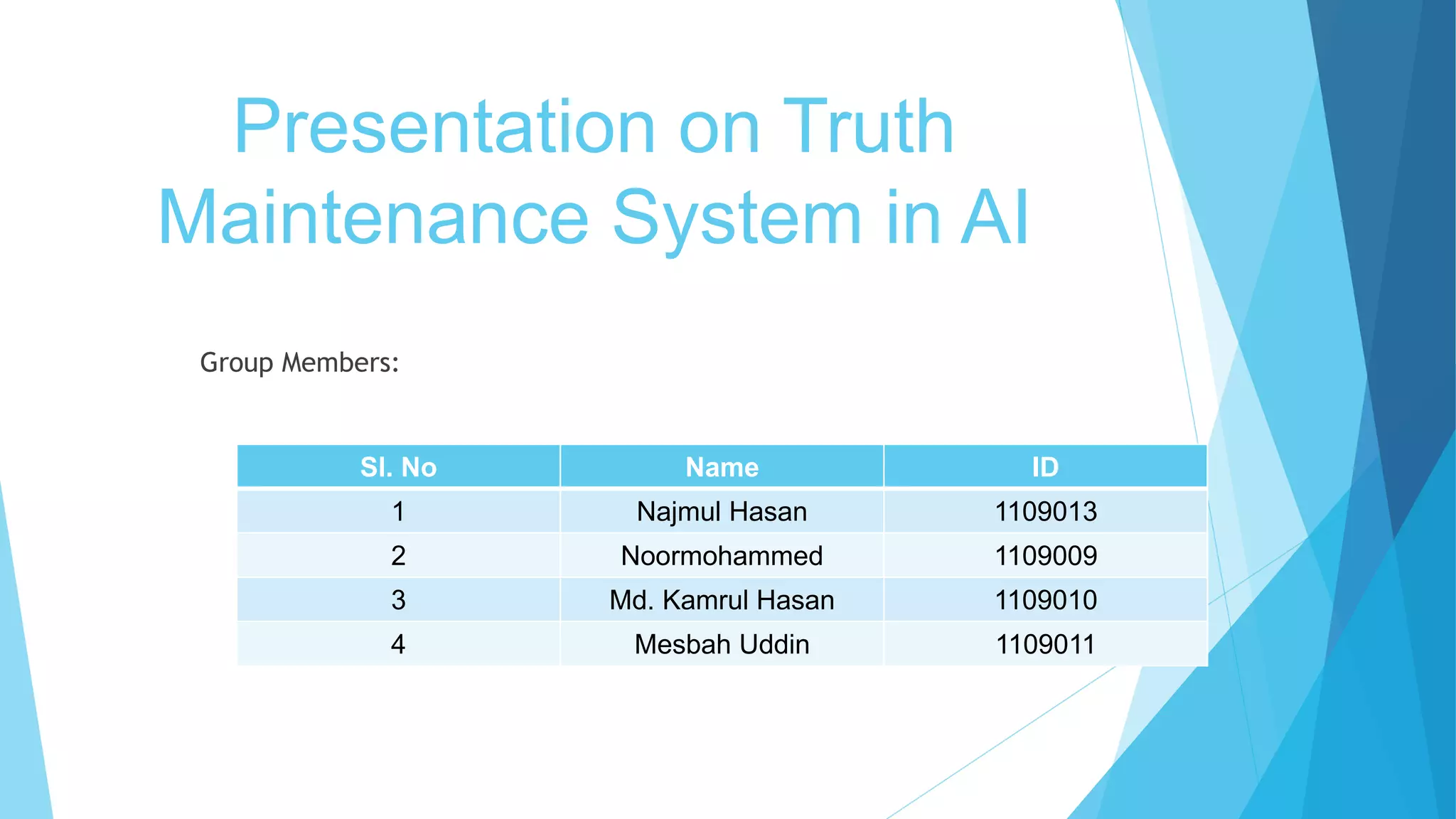 Presentation on Truth Maintenance System in AI

Group Members:

| Sl. No | Name | ID |
|---|---|---|
| 1 | Najmul Hasan | 1109013 |
| 2 | Noormohammed | 1109009 |
| 3 | Md. Kamrul Hasan | 1109010 |
| 4 | Mesbah Uddin | 1109011 |